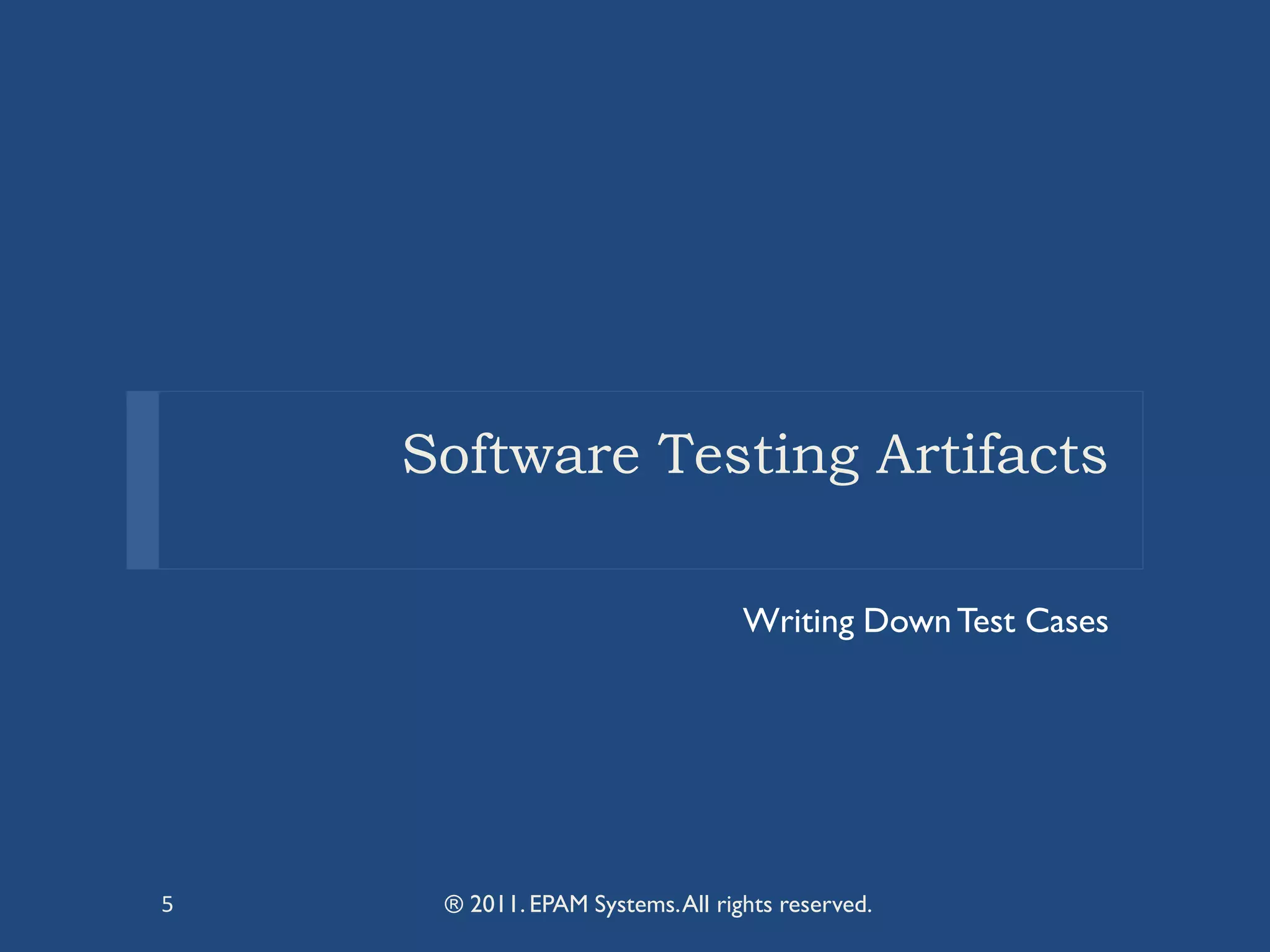 Software Testing Artifacts

Writing Down Test Cases

5

® 2011. EPAM Systems. All rights reserved.